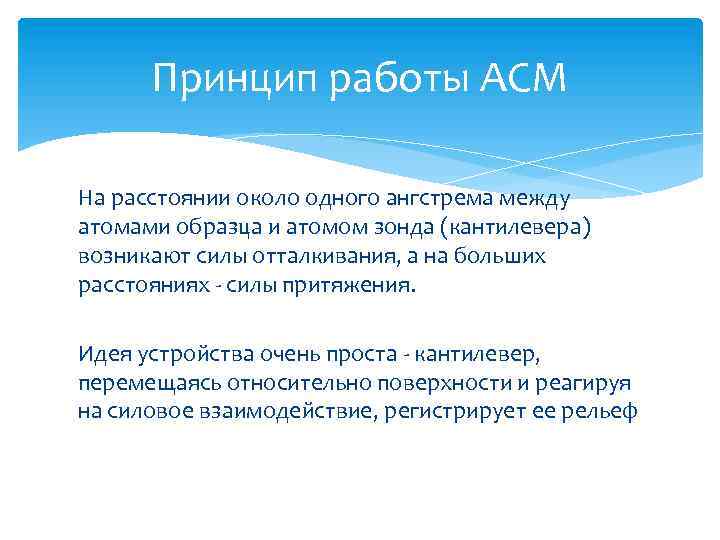 Принцип работы АСМ

На расстоянии около одного ангстрема между атомами образца и атомом зонда (кантилевера) возникают силы отталкивания, а на больших расстояниях - силы притяжения.

Идея устройства очень проста - кантилевер, перемещаясь относительно поверхности и реагируя на силовое взаимодействие, регистрирует ее рельеф